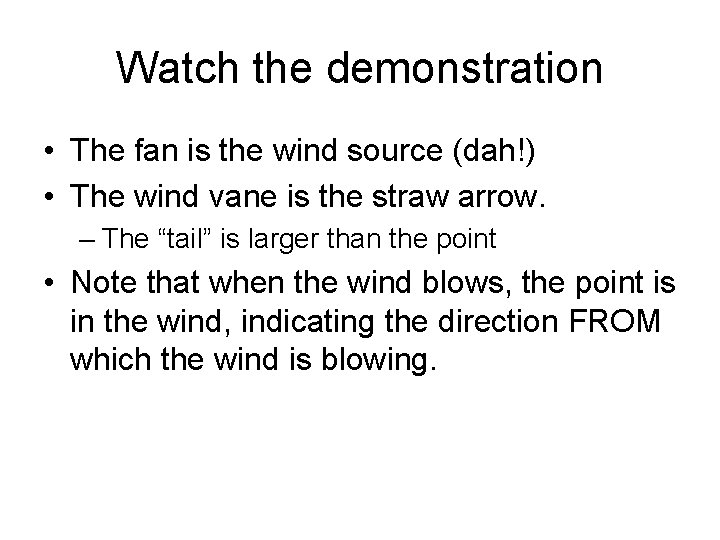 Watch the demonstration

• The fan is the wind source (dah!)
• The wind vane is the straw arrow.
– The “tail” is larger than the point
• Note that when the wind blows, the point is in the wind, indicating the direction FROM which the wind is blowing.